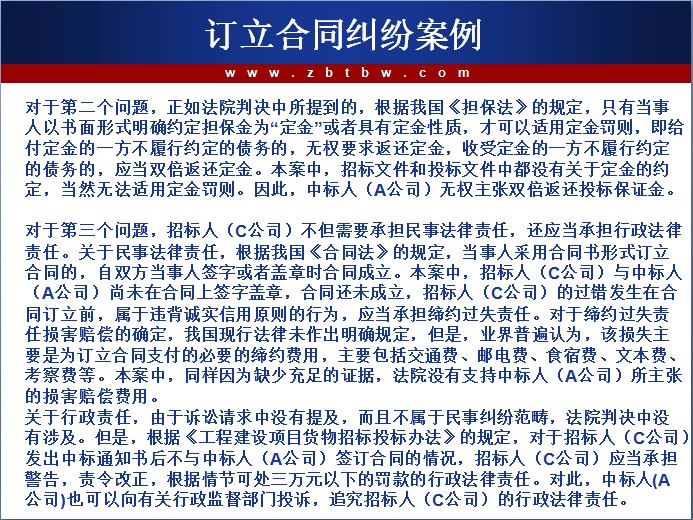 订立合同纠纷案例

www.zbtbw.com

对于第二个问题，正如法院判决中所提到的，根据我国《担保法》的规定，只有当事人以书面形式明确约定担保金为“定金”或者具有定金性质，才可以适用定金罚则，即给付定金的一方不履行约定的债务的，无权要求返还定金，收受定金的一方不履行约定的债务的，应当双倍返还定金。本案中，招标文件和投标文件中都没有关于定金的约定，当然无法适用定金罚则。因此，中标人（A公司）无权主张双倍返还投标保证金。

对于第三个问题，招标人（C公司）不但需要承担民事法律责任，还应当承担行政法律责任。关于民事法律责任，根据我国《合同法》的规定，当事人采用合同书形式订立合同的，自双方当事人签字或者盖章时合同成立。本案中，招标人（C公司）与中标人（A公司）尚未在合同上签字盖章，合同还未成立，招标人（C公司）的过错发生在合同订立前，属于违背诚实信用原则的行为，应当承担缔约过失责任。对于缔约过失责任损害赔偿的确定，我国现行法律未作出明确规定，但是，业界普遍认为，该损失主要是为订立合同支付的必要的缔约费用，主要包括交通费、邮电费、食宿费、文本费、考察费等。本案中，同样因为缺少充足的证据，法院没有支持中标人（A公司）所主张的损害赔偿费用。
关于行政责任，由于诉讼请求中没有提及，而且不属于民事纠纷范畴，法院判决中没有涉及。但是，根据《工程建设项目货物招标投标办法》的规定，对于招标人（C公司）发出中标通知书后不与中标人（A公司）签订合同的情况，招标人（C公司）应当承担警告，责令改正，根据情节可处三万元以下的罚款的行政法律责任。对此，中标人(A公司)也可以向有关行政监督部门投诉，追究招标人（C公司）的行政法律责任。